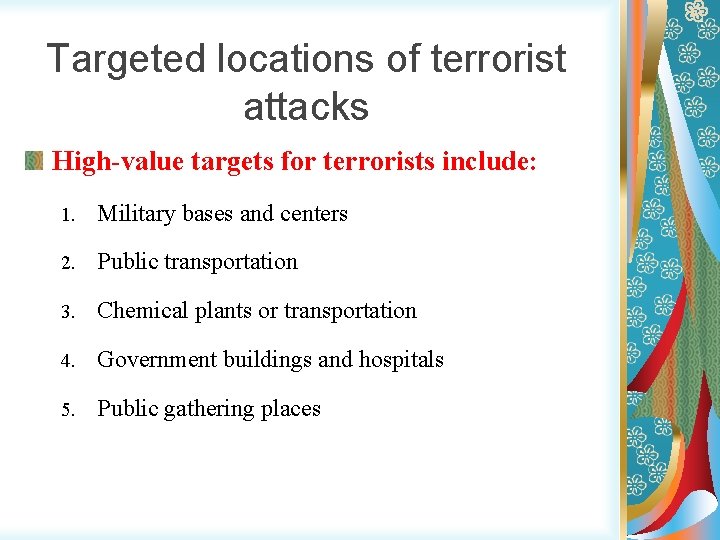 Targeted locations of terrorist attacks

High-value targets for terrorists include:

1. Military bases and centers
2. Public transportation
3. Chemical plants or transportation
4. Government buildings and hospitals
5. Public gathering places